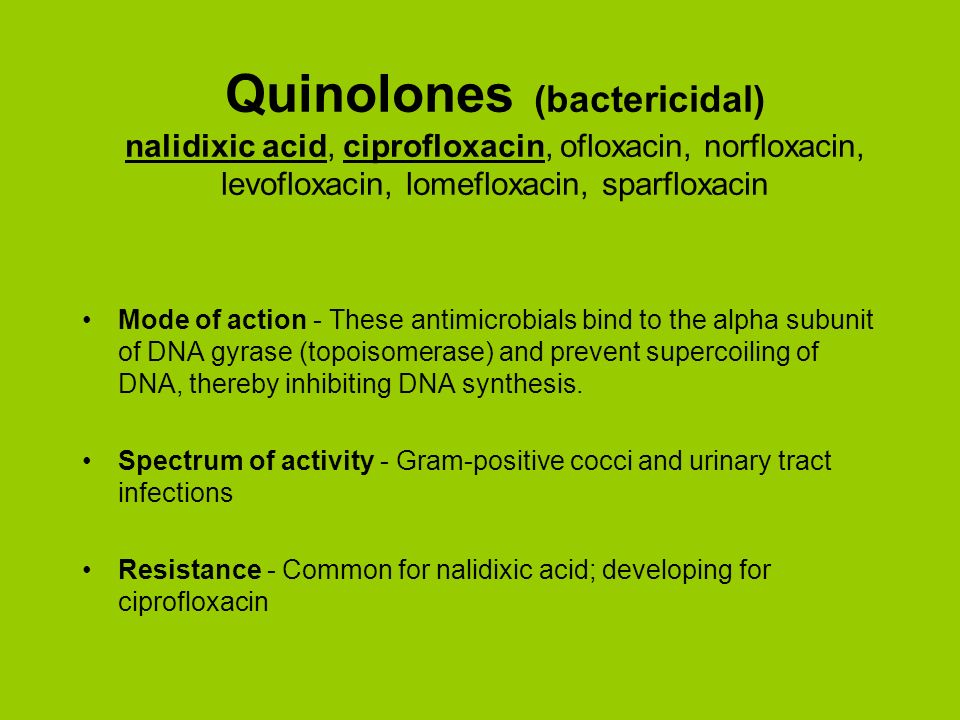 Quinolones (bactericidal)
nalidixic acid, ciprofloxacin, ofloxacin, norfloxacin, levofloxacin, lomefloxacin, sparfloxacin

• Mode of action - These antimicrobials bind to the alpha subunit of DNA gyrase (topoisomerase) and prevent supercoiling of DNA, thereby inhibiting DNA synthesis.

• Spectrum of activity - Gram-positive cocci and urinary tract infections

• Resistance - Common for nalidixic acid; developing for ciprofloxacin